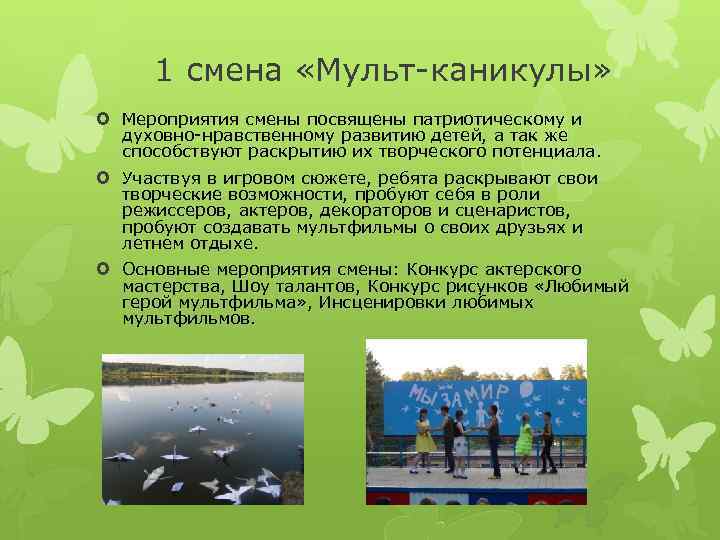 1 смена «Мульт-каникулы»

Мероприятия смены посвящены патриотическому и духовно-нравственному развитию детей, а так же способствуют раскрытию их творческого потенциала.

Участвуя в игровом сюжете, ребята раскрывают свои творческие возможности, пробуют себя в роли режиссеров, актеров, декораторов и сценаристов, пробуют создавать мультфильмы о своих друзьях и летнем отдыхе.

Основные мероприятия смены: Конкурс актерского мастерства, Шоу талантов, Конкурс рисунков «Любимый герой мультфильма», Инсценировки любимых мультфильмов.

МЫ ЗА МИР